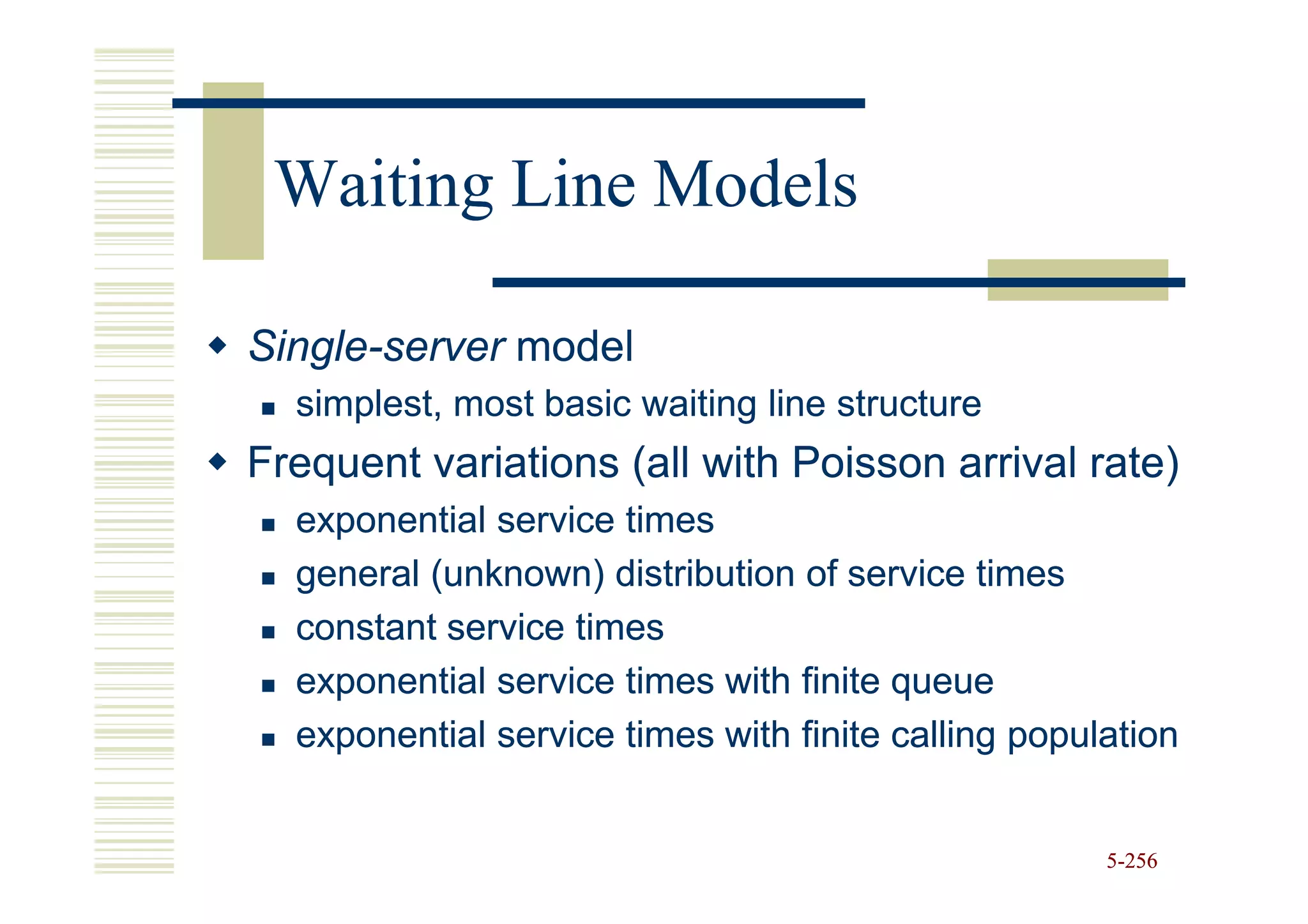 Waiting Line Models

◆ Single-server model
▪ simplest, most basic waiting line structure

◆ Frequent variations (all with Poisson arrival rate)
▪ exponential service times
▪ general (unknown) distribution of service times
▪ constant service times
▪ exponential service times with finite queue
▪ exponential service times with finite calling population

5-256